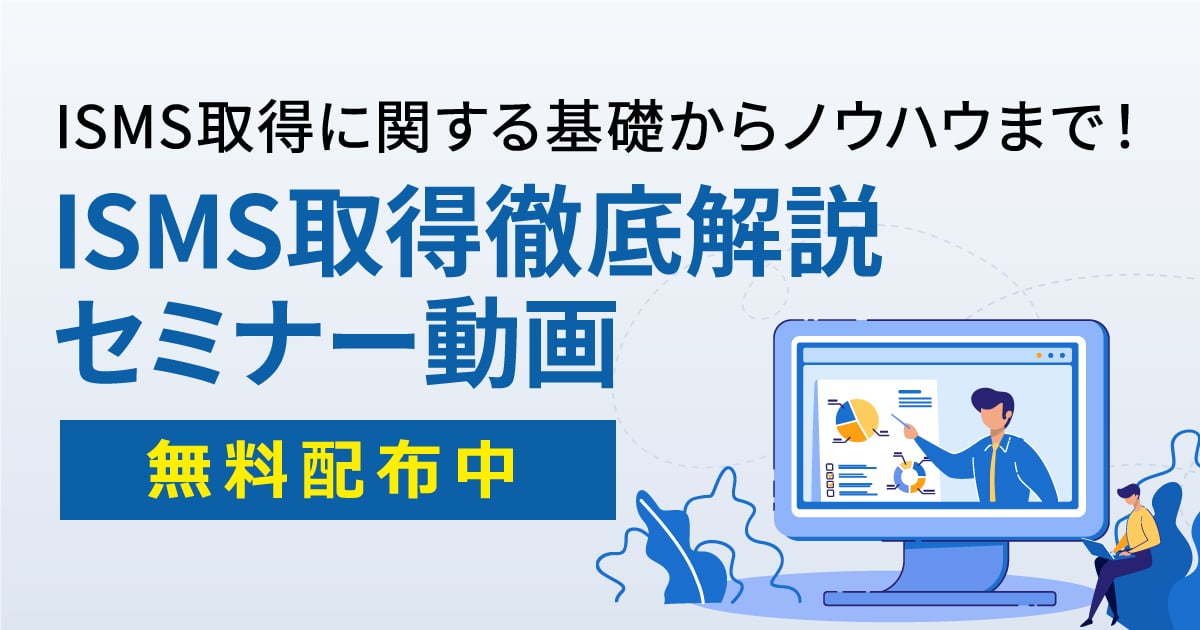 ISMS取得に関する基礎からノウハウまで！

ISMS取得徹底解説
セミナー動画

無料配布中